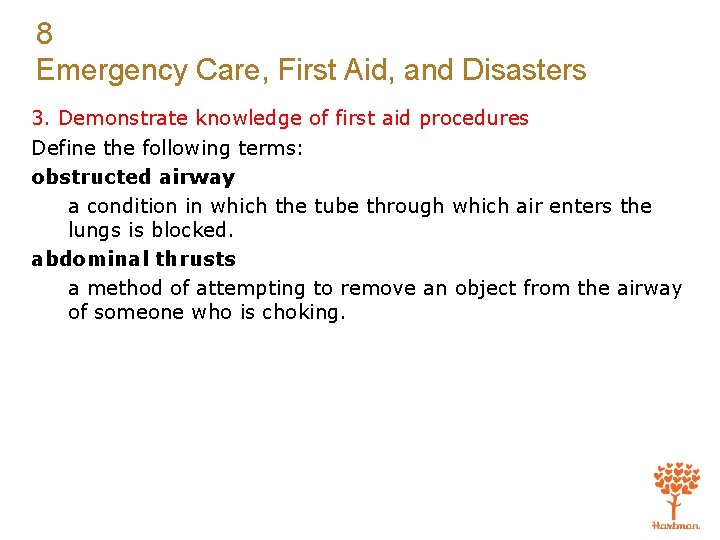 8
Emergency Care, First Aid, and Disasters

3. Demonstrate knowledge of first aid procedures

Define the following terms:

obstructed airway

a condition in which the tube through which air enters the lungs is blocked.

abdominal thrusts

a method of attempting to remove an object from the airway of someone who is choking.

Hartman